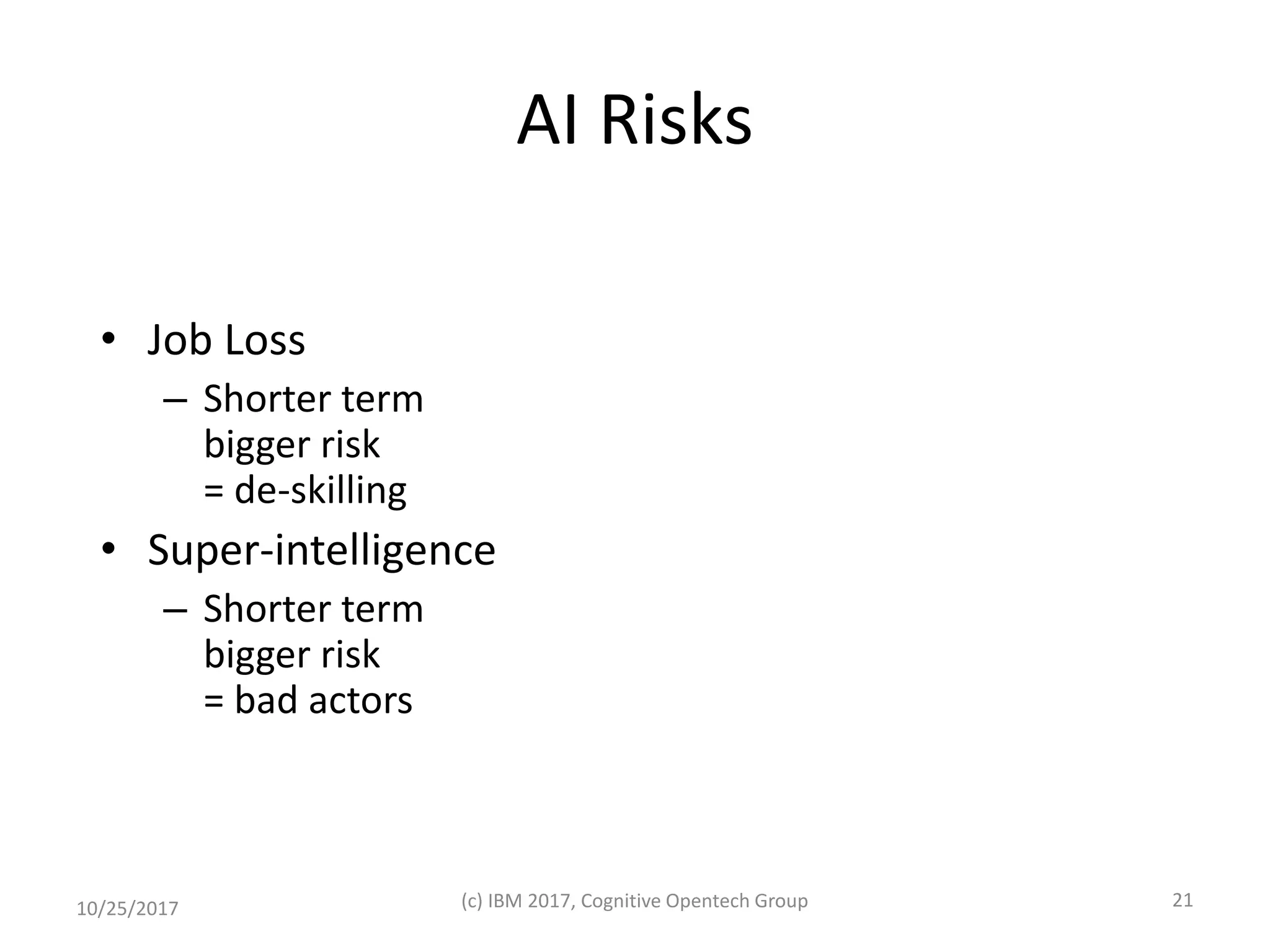 AI Risks

• Job Loss
  – Shorter term bigger risk = de-skilling
• Super-intelligence
  – Shorter term bigger risk = bad actors

10/25/2017

(c) IBM 2017, Cognitive Opentech Group

21